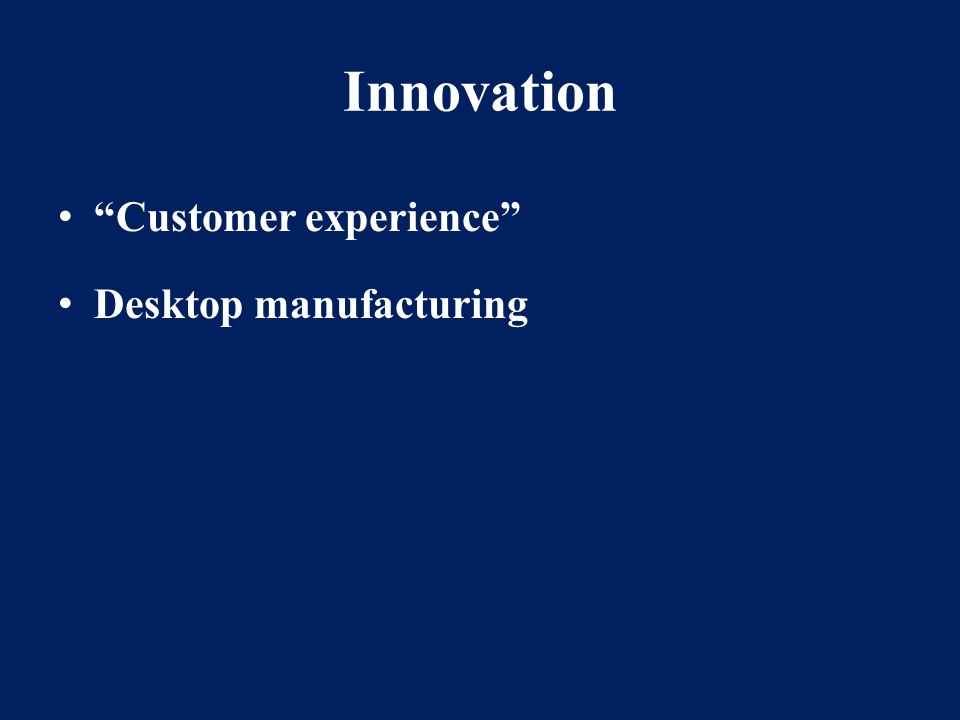 Innovation

• “Customer experience”

• Desktop manufacturing